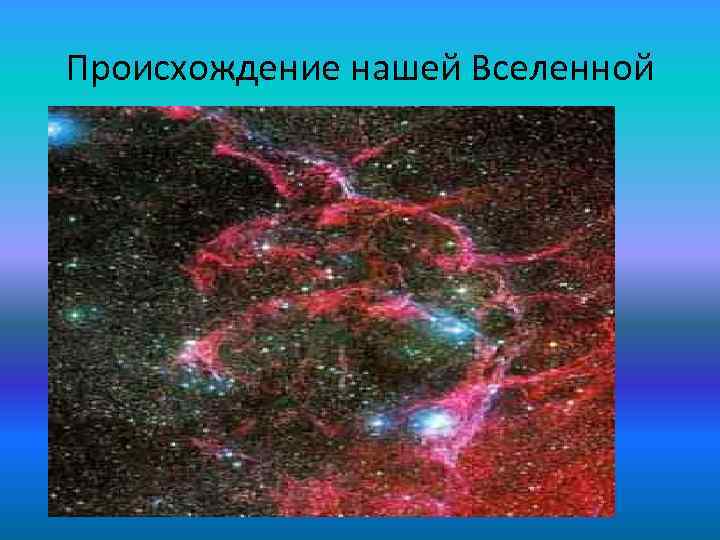 Происхождение нашей Вселенной